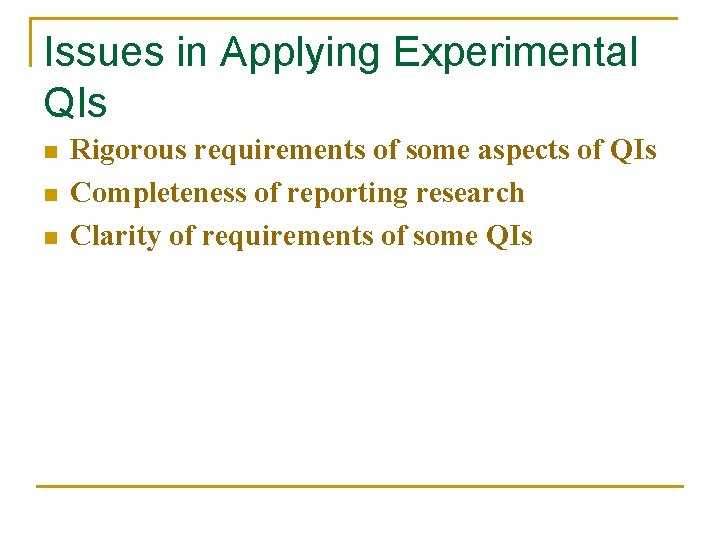 Issues in Applying Experimental QIs

- Rigorous requirements of some aspects of QIs
- Completeness of reporting research
- Clarity of requirements of some QIs